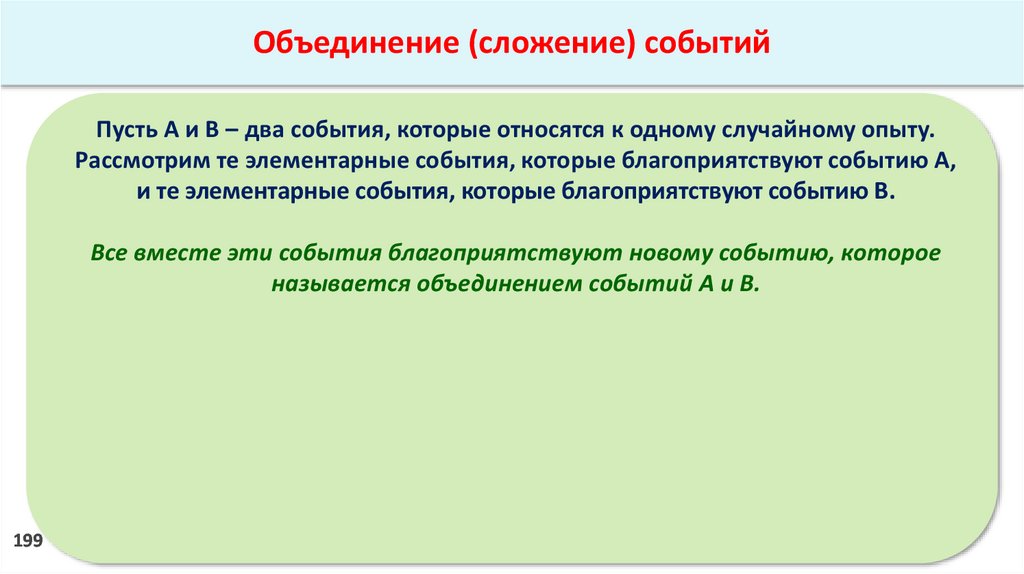 Объединение (сложение) событий

Пусть А и В – два события, которые относятся к одному случайному опыту. Рассмотрим те элементарные события, которые благоприятствуют событию А, и те элементарные события, которые благоприятствуют событию В.

Все вместе эти события благоприятствуют новому событию, которое называется объединением событий А и В.

199